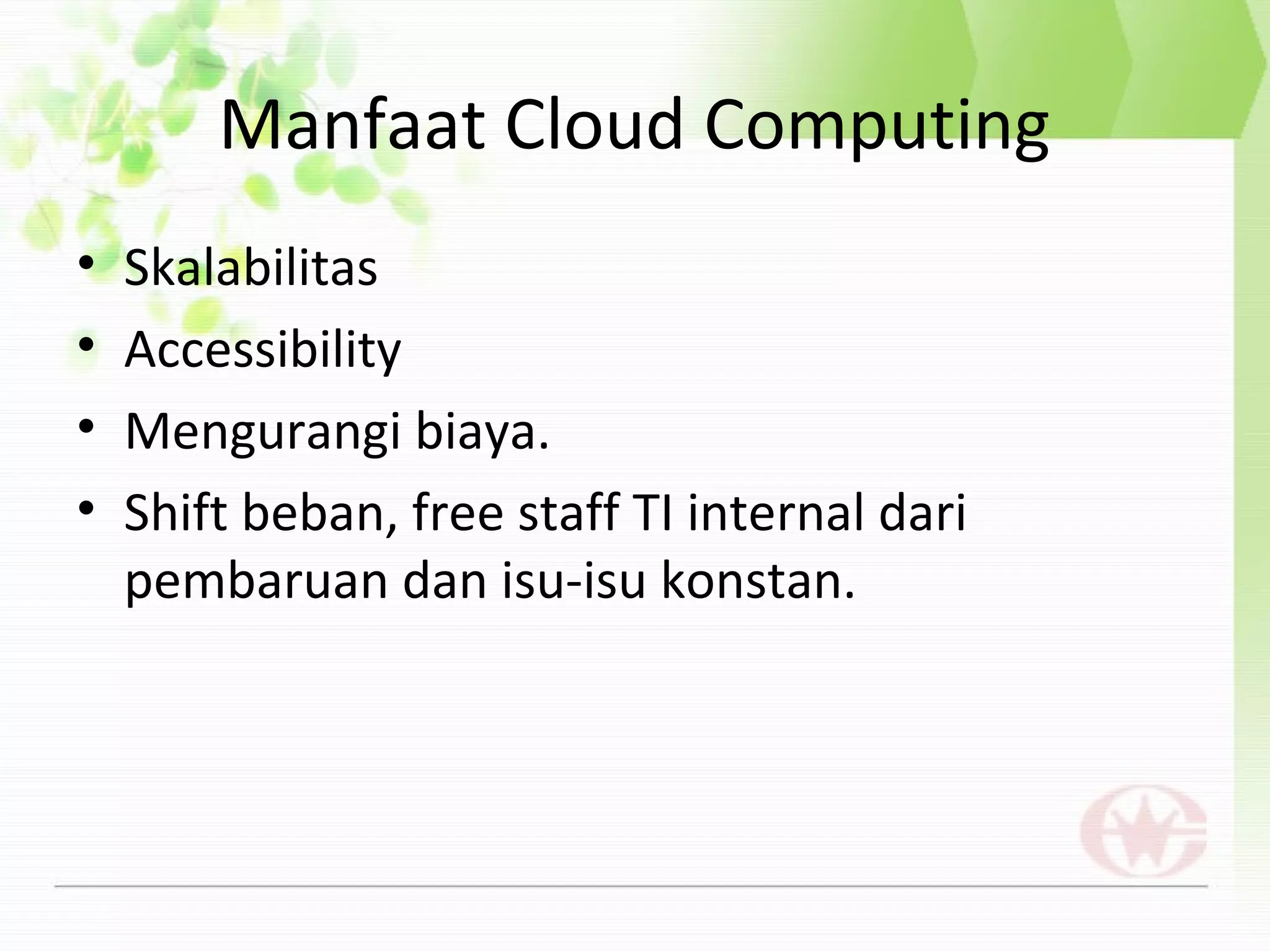 Manfaat Cloud Computing

• Skalabilitas
• Accessibility
• Mengurangi biaya.
• Shift beban, free staff TI internal dari pembaruan dan isu-isu konstan.